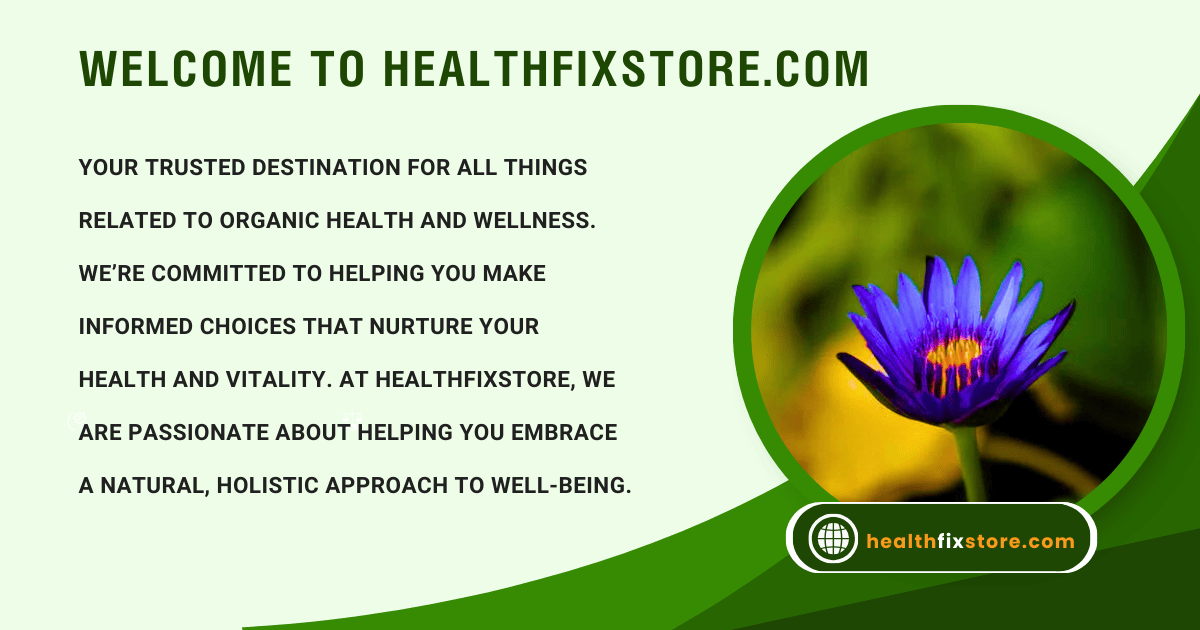 WELCOME TO HEALTHFIXSTORE.COM

YOUR TRUSTED DESTINATION FOR ALL THINGS RELATED TO ORGANIC HEALTH AND WELLNESS. WE'RE COMMITTED TO HELPING YOU MAKE INFORMED CHOICES THAT NURTURE YOUR HEALTH AND VITALITY. AT HEALTHFIXSTORE, WE ARE PASSIONATE ABOUT HELPING YOU EMBRACE A NATURAL, HOLISTIC APPROACH TO WELL-BEING.

healthfixstore.com